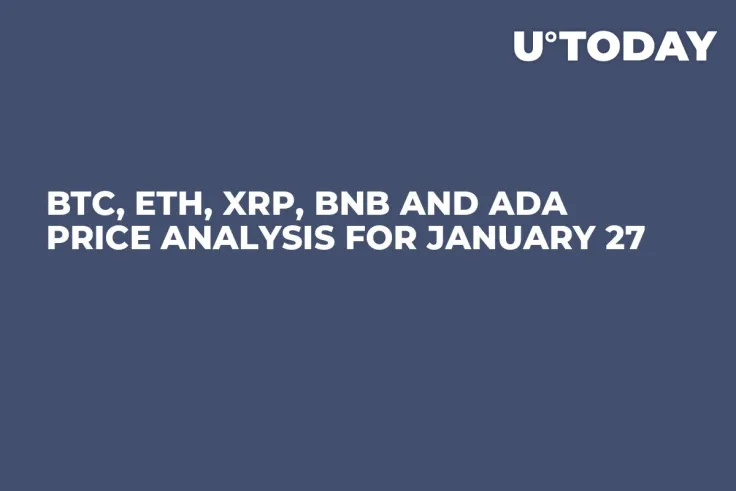 U°TODAY

BTC, ETH, XRP, BNB AND ADA PRICE ANALYSIS FOR JANUARY 27